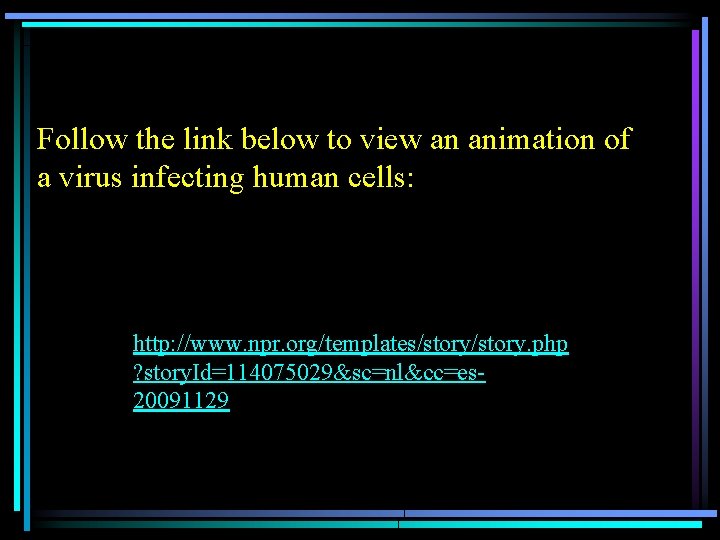 Follow the link below to view an animation of a virus infecting human cells:

http://www.npr.org/templates/story/story.php?storyId=114075029&sc=nl&cc=es-20091129